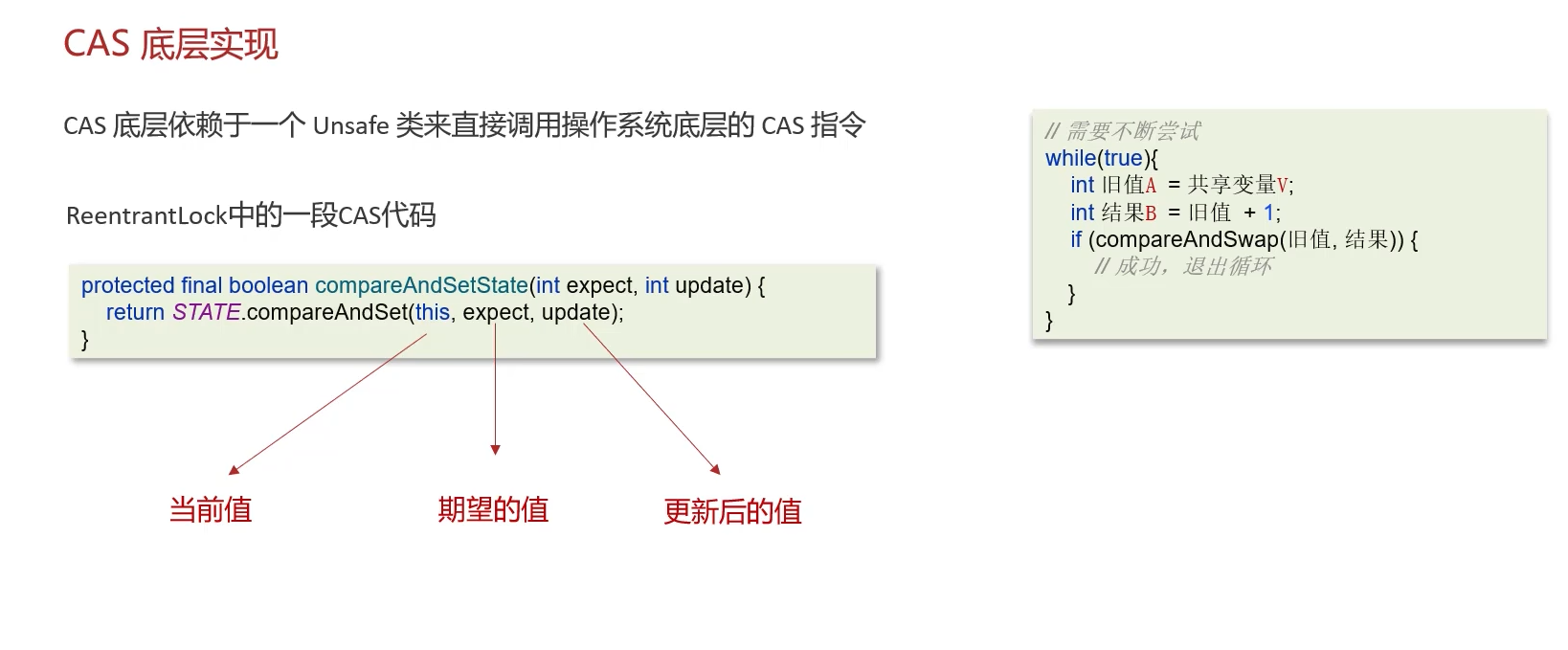 CAS 底层实现

CAS 底层依赖于一个 Unsafe 类来直接调用操作系统底层的 CAS 指令

ReentrantLock中的一段CAS代码

protected final boolean compareAndSetState(int expect, int update) {
    return STATE.compareAndSet(this, expect, update);
}

当前值

期望的值

更新后的值

// 需要不断尝试
while(true){
    int 旧值A = 共享变量V;
    int 结果B = 旧值 + 1;
    if (compareAndSwap(旧值, 结果)) {
        // 成功，退出循环
    }
}